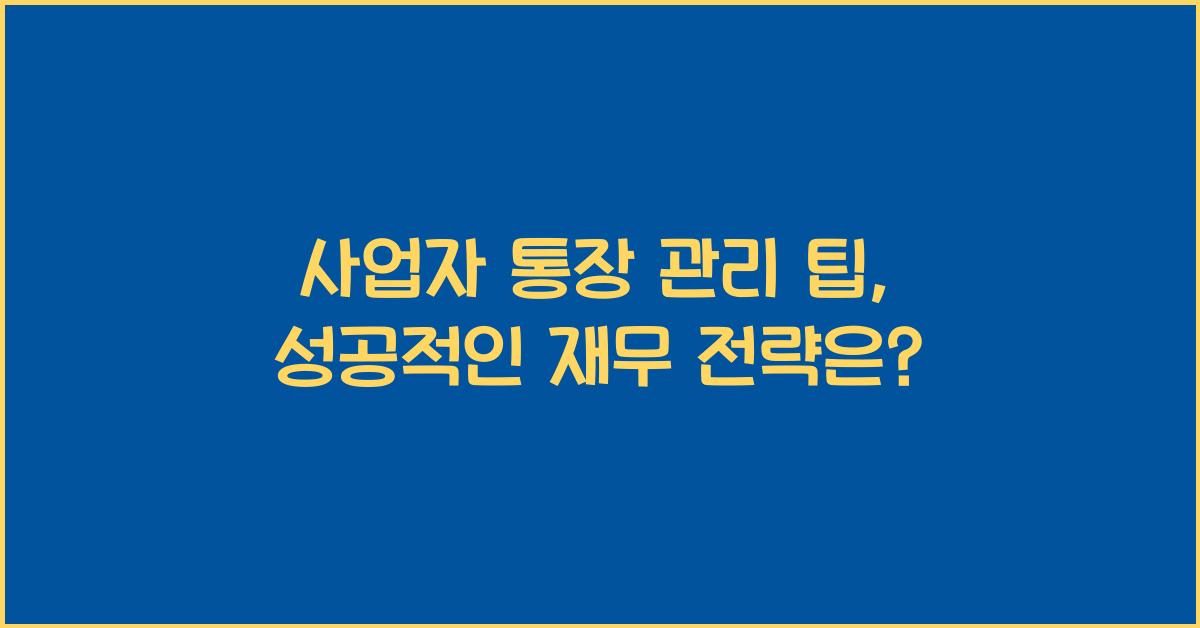 사업자 통장 관리 팁,
성공적인 재무 전략은?